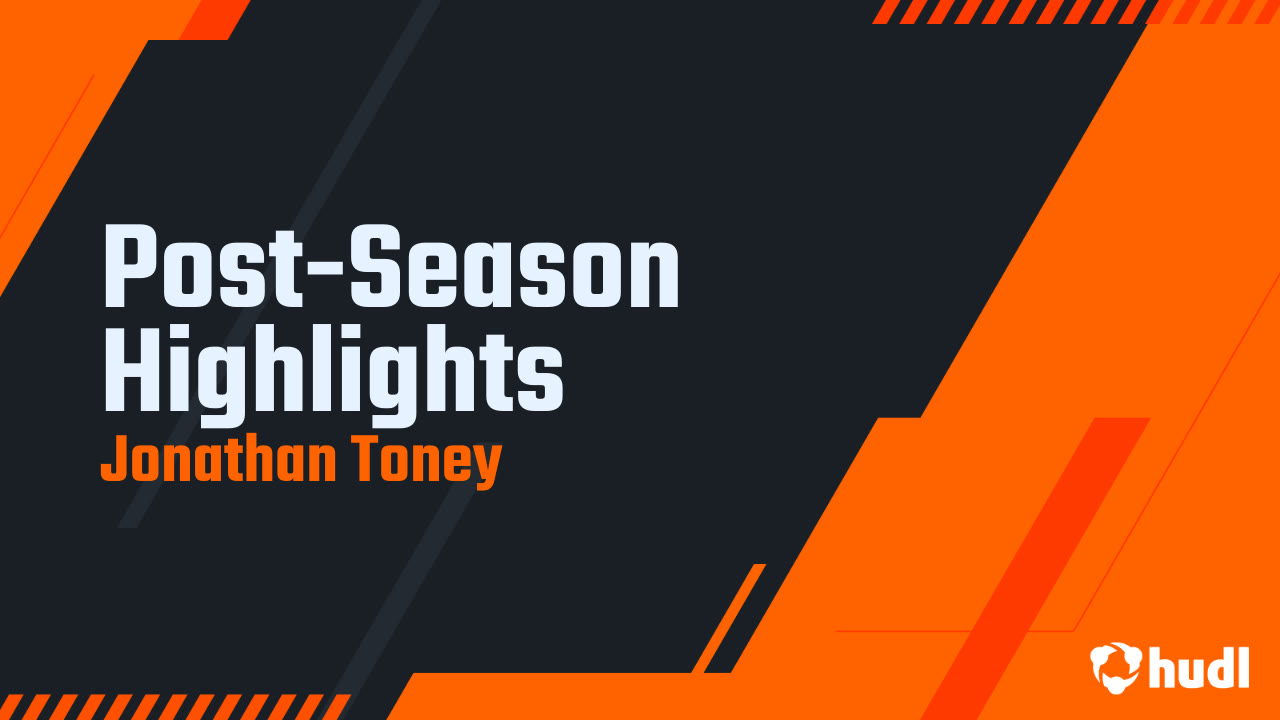 Post-Season Highlights
Jonathan Toney

hudl